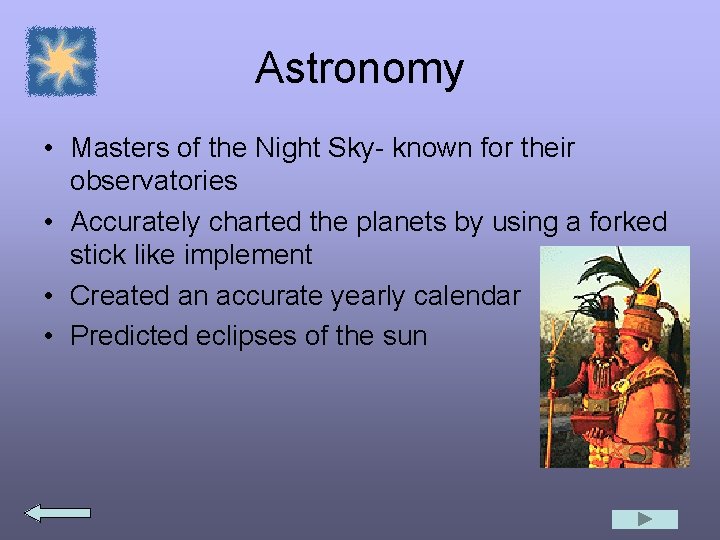 Astronomy

• Masters of the Night Sky- known for their observatories
• Accurately charted the planets by using a forked stick like implement
• Created an accurate yearly calendar
• Predicted eclipses of the sun